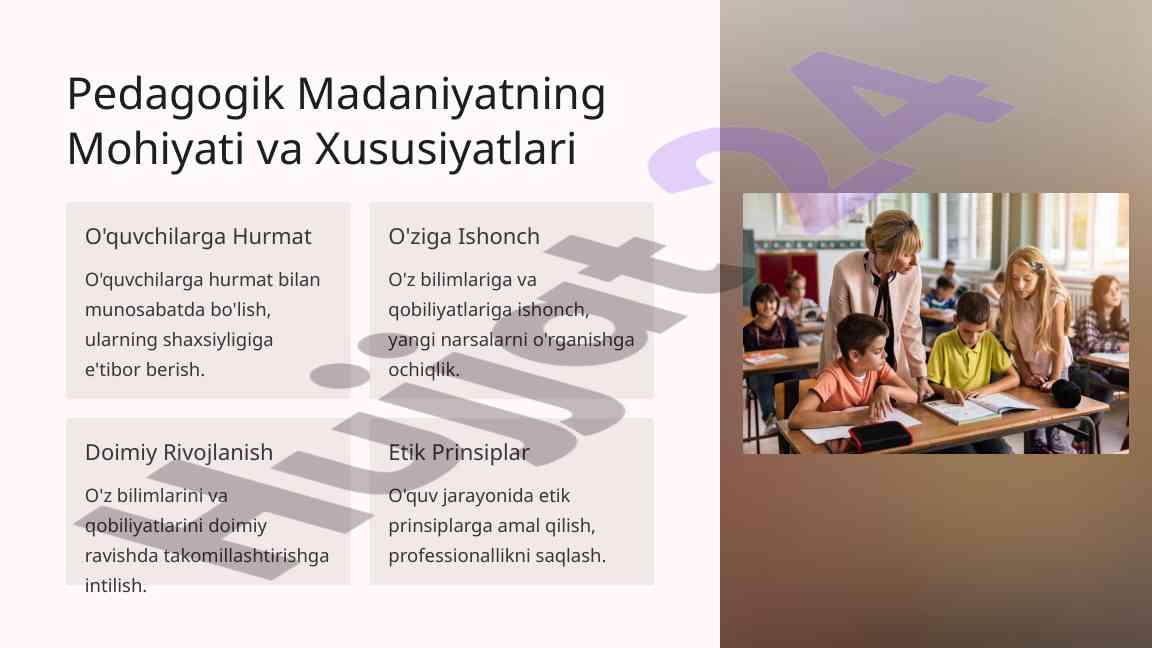 Pedagogik Madaniyatning Mohiyati va Xususiyatlari

O'quvchilarga Hurmat

O'quvchilarga hurmat bilan munosabatda bo'lish, ularning shaxsiyligiga e'tibor berish.

O'ziga Ishonch

O'z bilimlariga va qobiliyatlariga ishonch, yangi narsalarni o'rganishga ochiqlik.

Doimiy Rivojlanish

O'z bilimlarini va qobiliyatlarini doimiy ravishda takomillashtirishga intilish.

Etik Prinsiplar

O'quv jarayonida etik prinsiplarga amal qilish, professionallikni saqlash.

Hujjat24